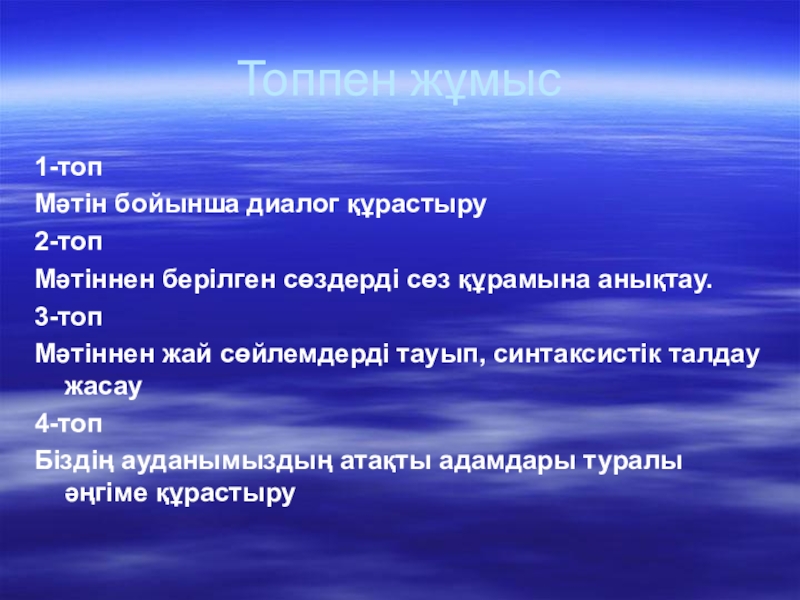 Топпен жұмыс

1-топ
Мәтін бойынша диалог құрастыру
2-топ
Мәтіннен берілген сөздерді сөз құрамына анықтау.
3-топ
Мәтіннен жай сөйлемдерді тауып, синтаксистік талдау жасау
4-топ
Біздің ауданымыздың атақты адамдары туралы әңгіме құрастыру